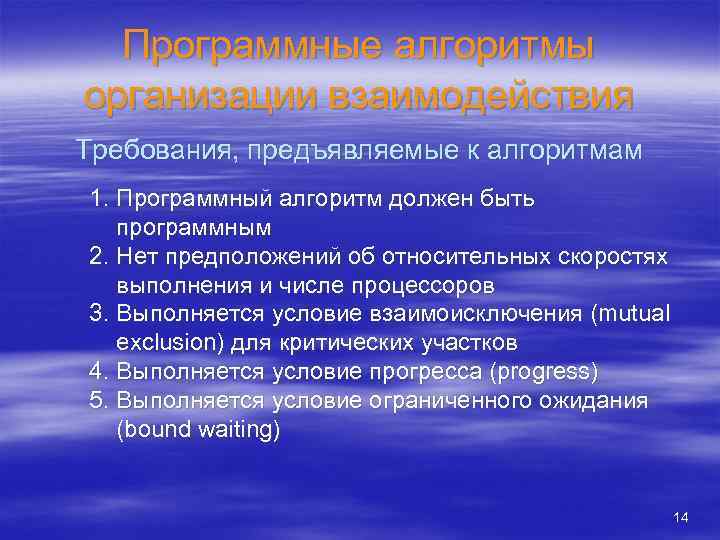 Программные алгоритмы организации взаимодействия

Требования, предъявляемые к алгоритмам

1. Программный алгоритм должен быть программным
2. Нет предположений об относительных скоростях выполнения и числе процессоров
3. Выполняется условие взаимоисключения (mutual exclusion) для критических участков
4. Выполняется условие прогресса (progress)
5. Выполняется условие ограниченного ожидания (bound waiting)

14